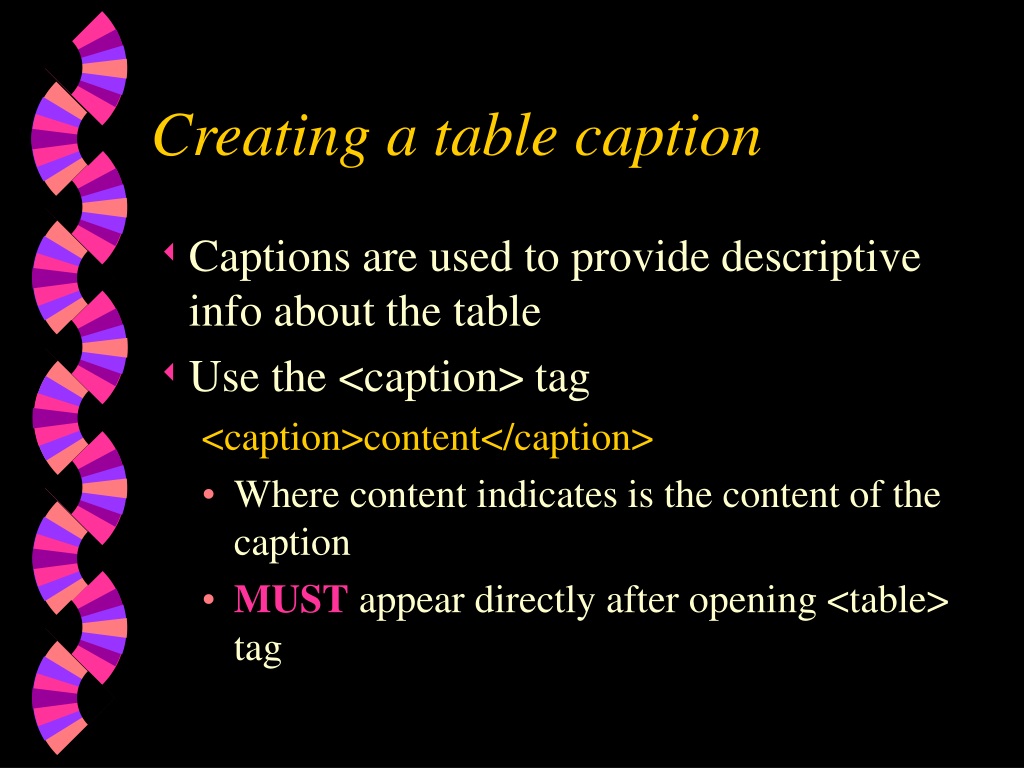 Creating a table caption

Captions are used to provide descriptive info about the table

Use the <caption> tag

<caption>content</caption>

• Where content indicates is the content of the caption

• MUST appear directly after opening <table> tag